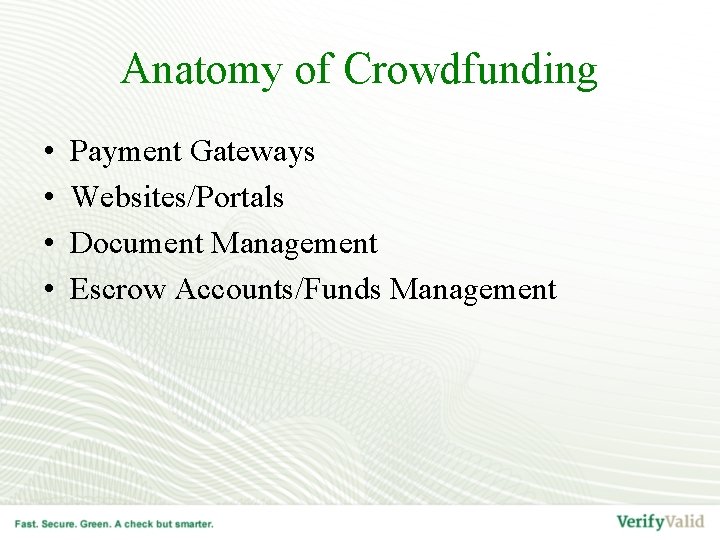 Anatomy of Crowdfunding

• Payment Gateways
• Websites/Portals
• Document Management
• Escrow Accounts/Funds Management

Fast. Secure. Green. A check but smarter.

VerifyValid